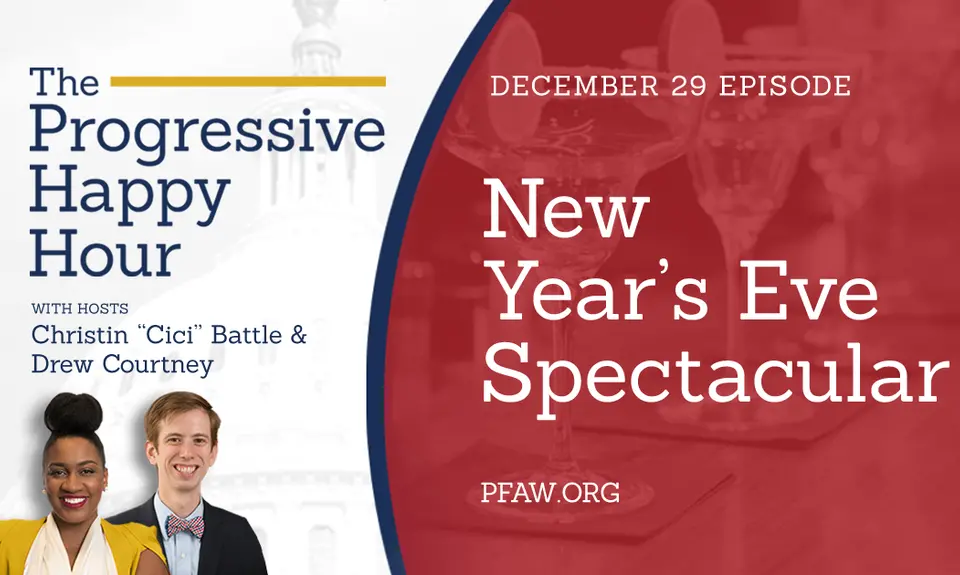 The Progressive Happy Hour

WITH HOSTS
Christin "Cici" Battle & Drew Courtney

DECEMBER 29 EPISODE

New Year's Eve Spectacular

PFAW.ORG